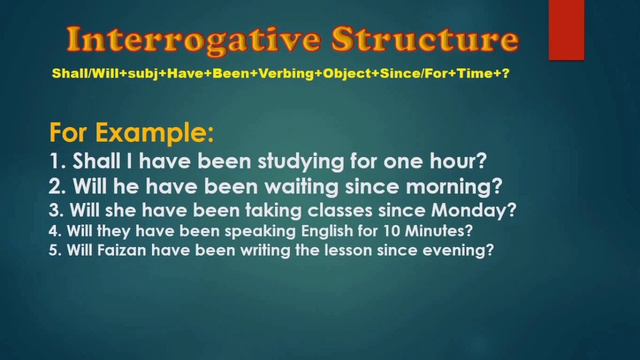 Interrogative Structure

Shall/Will+subj+Have+Been+Verbing+Object+Since/For+Time+?

For Example:
1. Shall I have been studying for one hour?
2. Will he have been waiting since morning?
3. Will she have been taking classes since Monday?
4. Will they have been speaking English for 10 Minutes?
5. Will Faizan have been writing the lesson since evening?